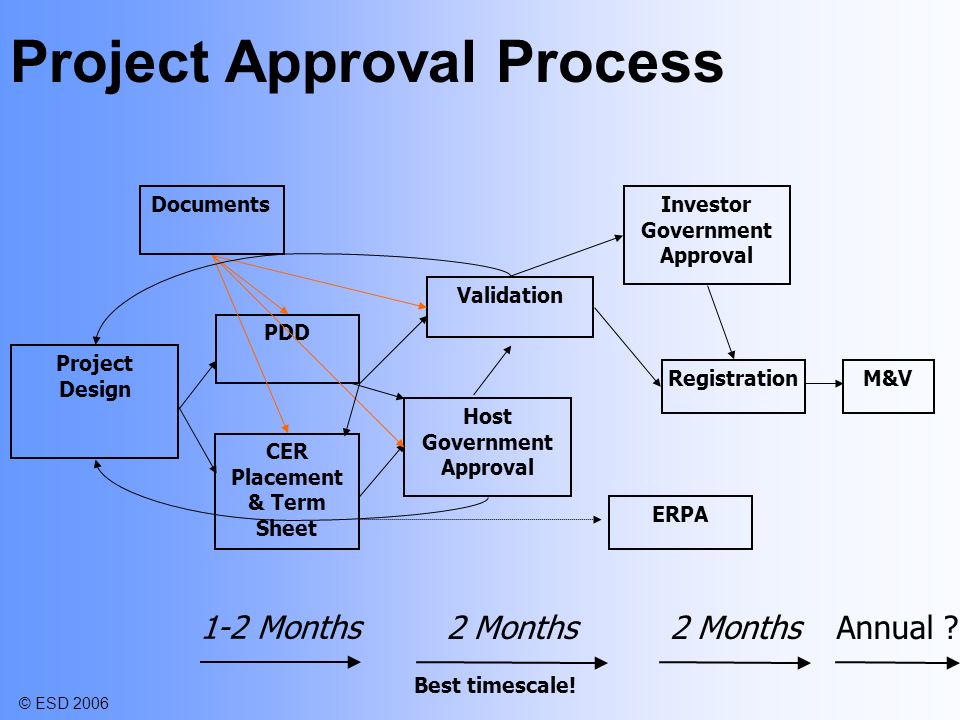 Project Approval Process

Documents

Investor Government Approval

Validation

PDD

Project Design

Registration

M&V

Host Government Approval

CER Placement & Term Sheet

ERPA

1-2 Months

2 Months

2 Months

Annual ?

Best timescale!

© ESD 2006